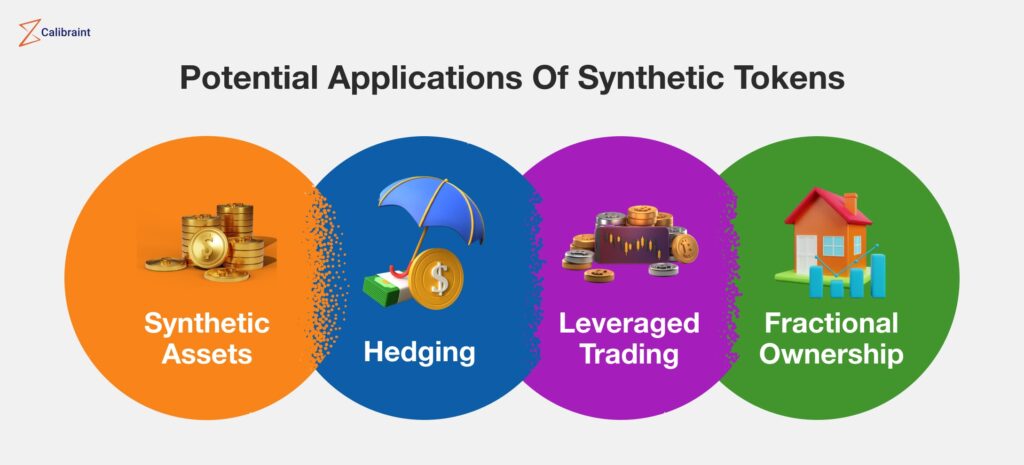 Calibraint

Potential Applications Of Synthetic Tokens

Synthetic Assets

Hedging

Leveraged Trading

Fractional Ownership